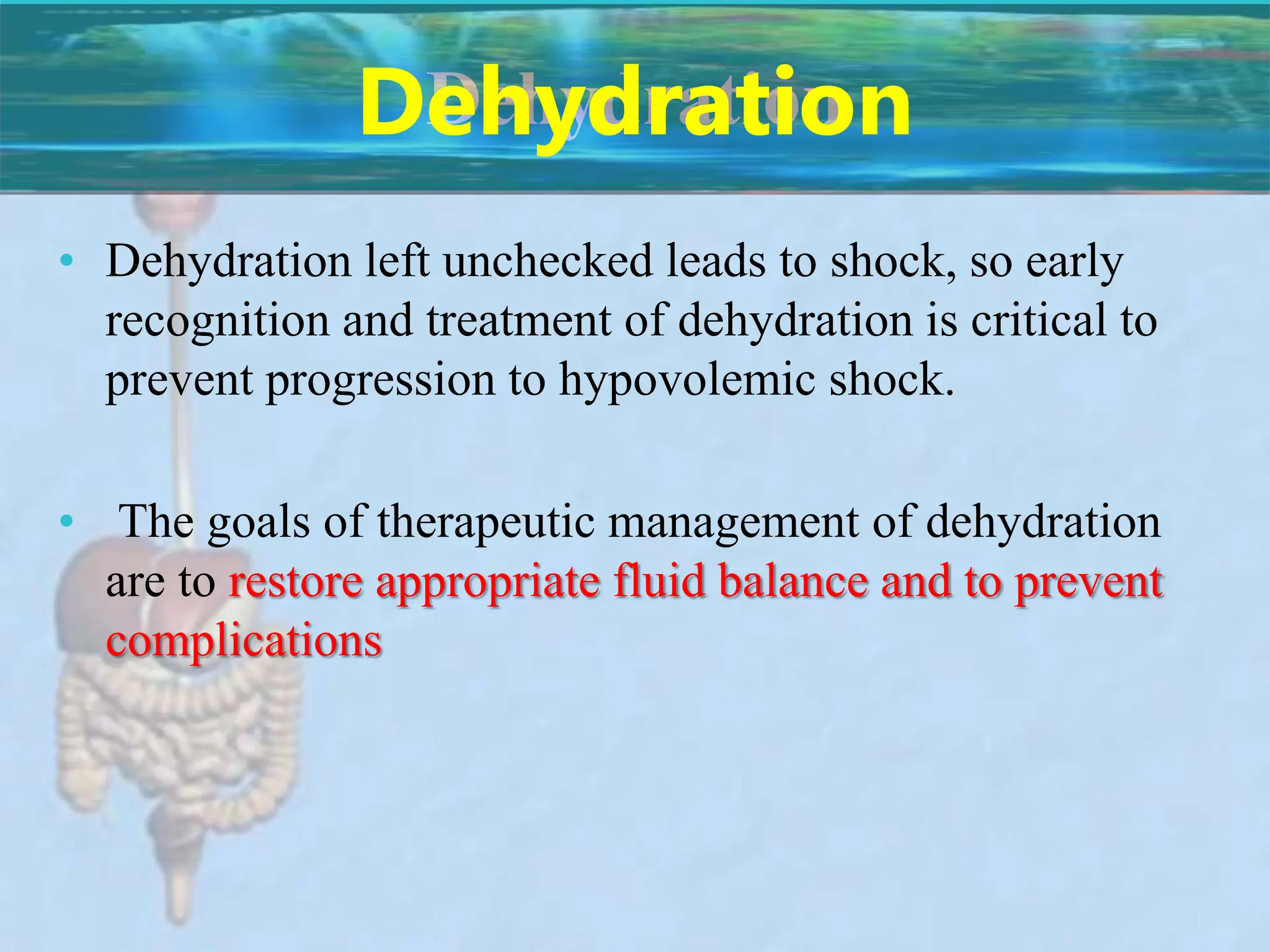 Dehydration

• Dehydration left unchecked leads to shock, so early recognition and treatment of dehydration is critical to prevent progression to hypovolemic shock.

• The goals of therapeutic management of dehydration are to restore appropriate fluid balance and to prevent complications